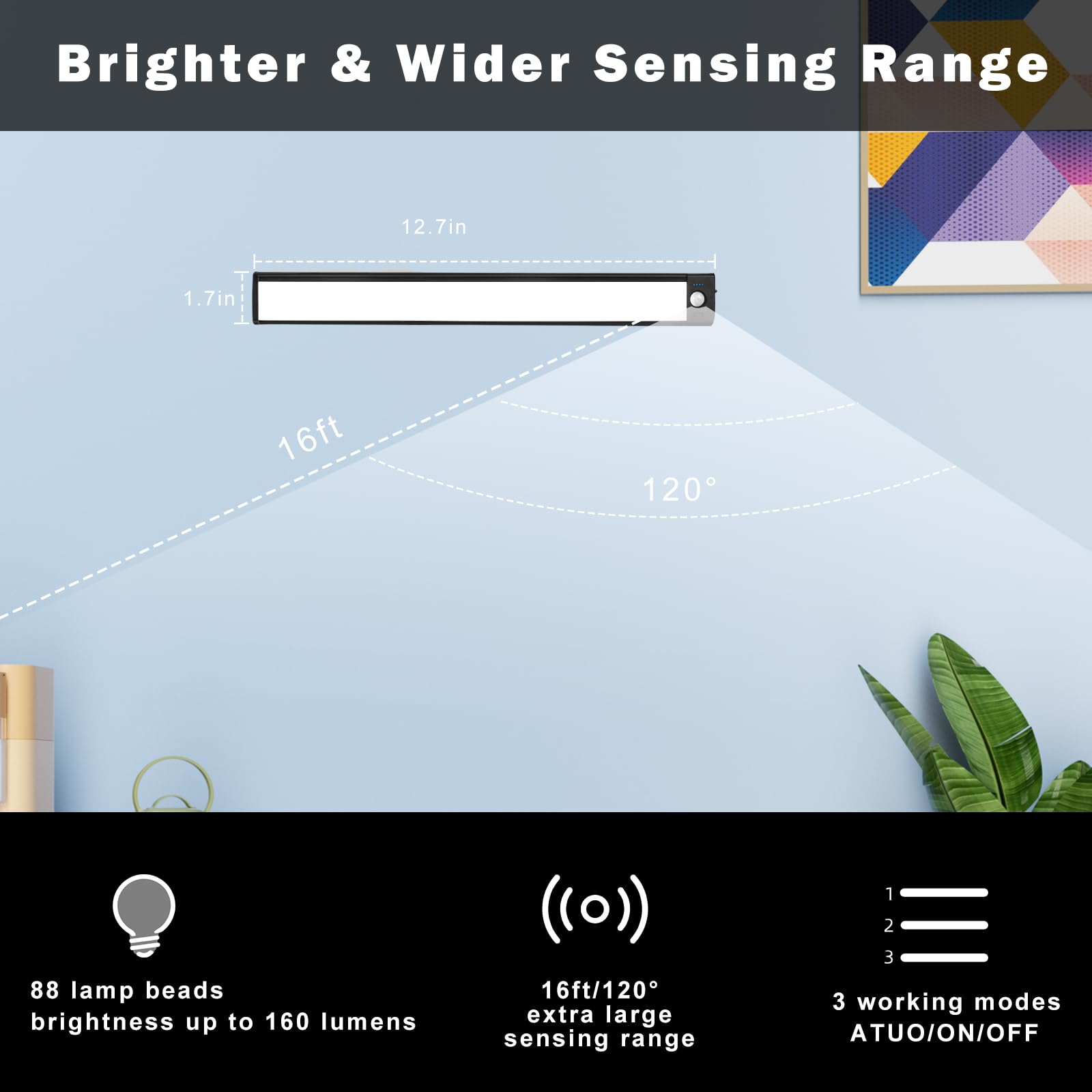 Brighter & Wider Sensing Range

12.7in

1.7in

16ft

120°

88 lamp beads
brightness up to 160 lumens

16ft/120°
extra large
sensing range

1
2
3

3 working modes
ATUO/ON/OFF